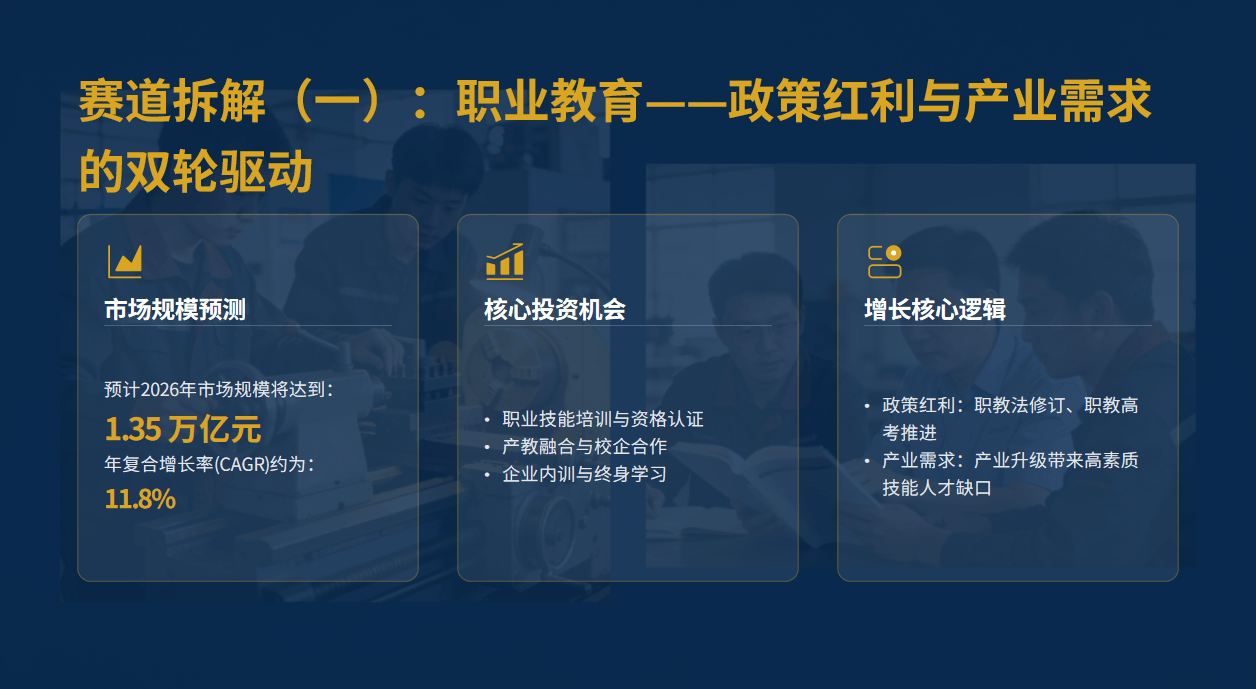 赛道拆解（一）：职业教育——政策红利与产业需求的双轮驱动

市场规模预测

预计2026年市场规模将达到：
1.35 万亿元
年复合增长率(CAGR)约为：
11.8%

核心投资机会

• 职业技能培训与资格认证
• 产教融合与校企合作
• 企业内训与终身学习

增长核心逻辑

• 政策红利：职教法修订、职教高考推进
• 产业需求：产业升级带来高素质技能人才缺口